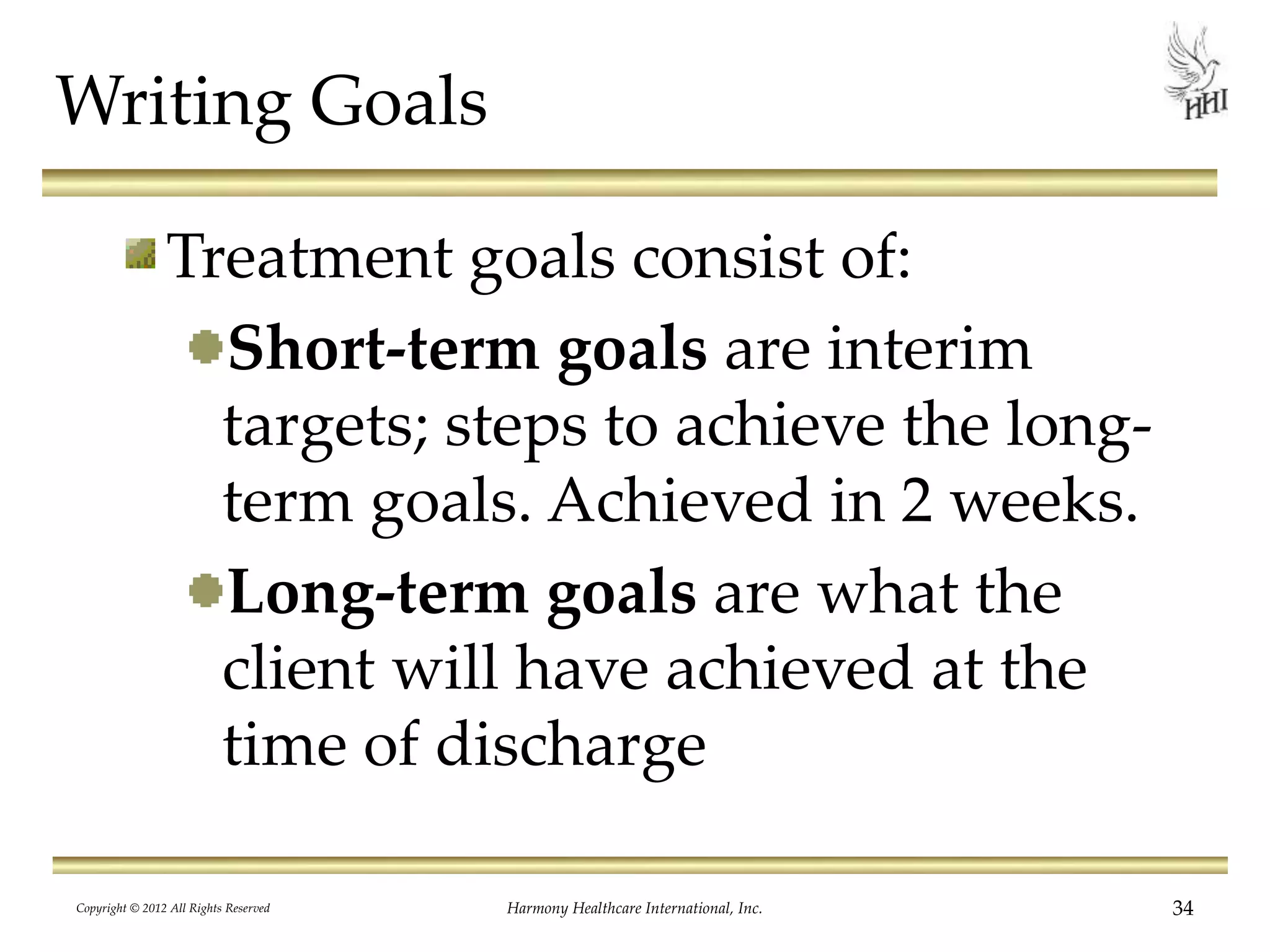 Writing Goals

HHI

Treatment goals consist of:

Short-term goals are interim targets; steps to achieve the long-term goals. Achieved in 2 weeks.

Long-term goals are what the client will have achieved at the time of discharge

Copyright © 2012 All Rights Reserved

Harmony Healthcare International, Inc.

34